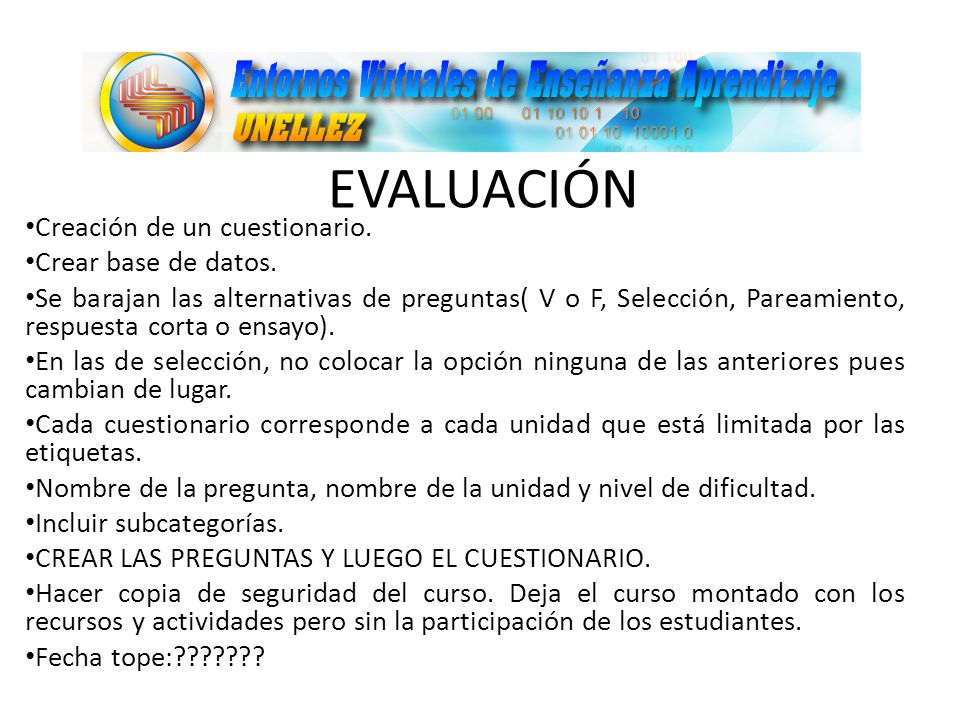 Entornos Virtuales de Enseñanza Aprendizaje
UNELLEZ
01 00 01 10 10 1 10
01 01 10 10001 0

EVALUACIÓN

•Creación de un cuestionario.

•Crear base de datos.

•Se barajan las alternativas de preguntas( V o F, Selección, Pareamiento, respuesta corta o ensayo).

•En las de selección, no colocar la opción ninguna de las anteriores pues cambian de lugar.

•Cada cuestionario corresponde a cada unidad que está limitada por las etiquetas.

•Nombre de la pregunta, nombre de la unidad y nivel de dificultad.

•Incluir subcategorías.

•CREAR LAS PREGUNTAS Y LUEGO EL CUESTIONARIO.

•Hacer copia de seguridad del curso. Deja el curso montado con los recursos y actividades pero sin la participación de los estudiantes.

•Fecha tope:???????